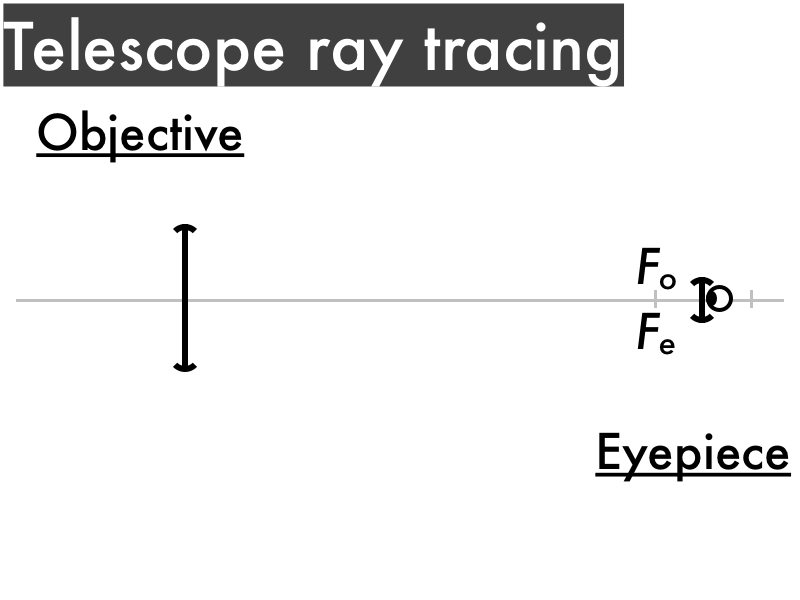 Telescope ray tracing

Objective

$F_o$

$F_e$

Eyepiece